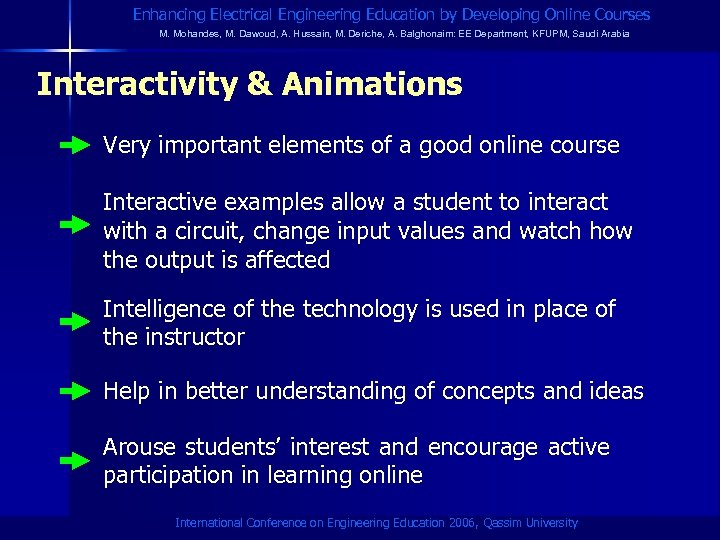 Enhancing Electrical Engineering Education by Developing Online Courses
M. Mohandes, M. Dawoud, A. Hussain, M. Deriche, A. Balghonaim: EE Department, KFUPM, Saudi Arabia

Interactivity & Animations

Very important elements of a good online course

Interactive examples allow a student to interact with a circuit, change input values and watch how the output is affected

Intelligence of the technology is used in place of the instructor

Help in better understanding of concepts and ideas

Arouse students' interest and encourage active participation in learning online

International Conference on Engineering Education 2006, Qassim University